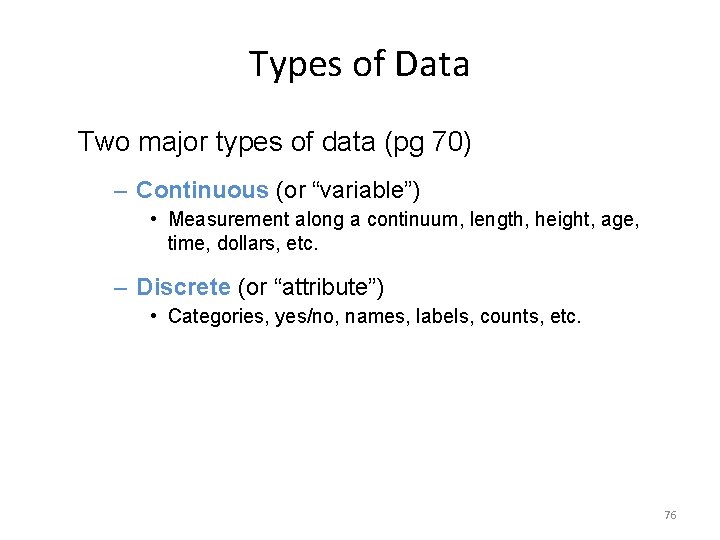 Types of Data

Two major types of data (pg 70)

– Continuous (or “variable”)

• Measurement along a continuum, length, height, age, time, dollars, etc.

– Discrete (or “attribute”)

• Categories, yes/no, names, labels, counts, etc.

76